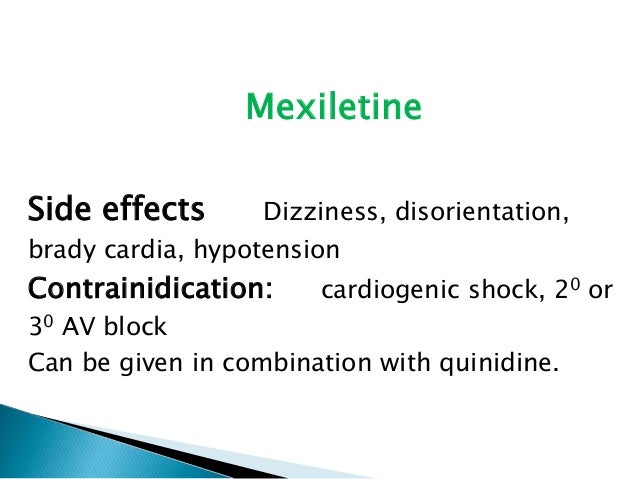 Mexiletine

Side effects Dizziness, disorientation, brady cardia, hypotension

Contrainidication: cardiogenic shock, $2^0$ or $3^0$ AV block

Can be given in combination with quinidine.